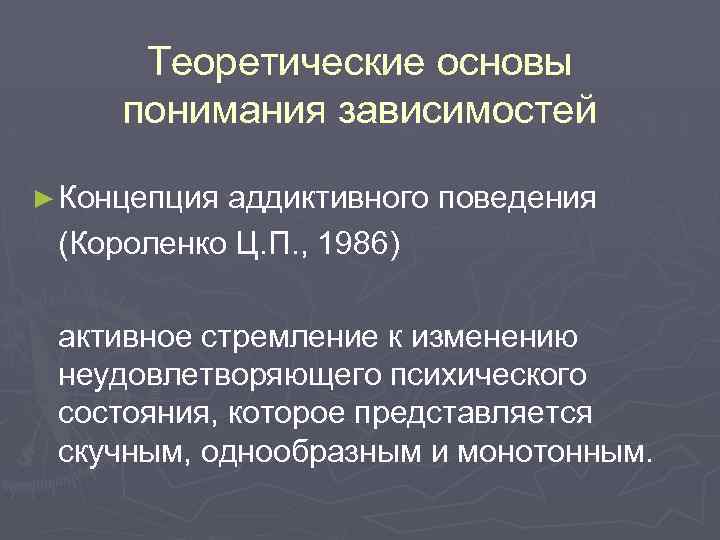 Теоретические основы понимания зависимостей

► Концепция аддиктивного поведения (Короленко Ц.П., 1986)

активное стремление к изменению неудовлетворяющего психического состояния, которое представляется скучным, однообразным и монотонным.